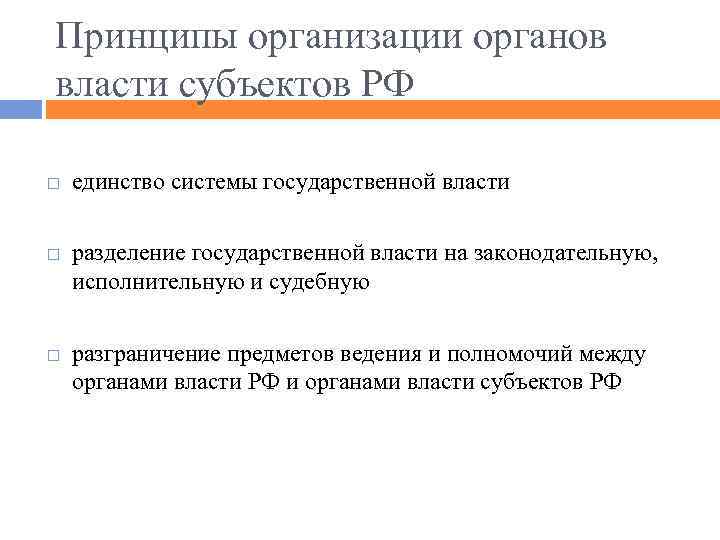 Принципы организации органов власти субъектов РФ

□ единство системы государственной власти

□ разделение государственной власти на законодательную, исполнительную и судебную

□ разграничение предметов ведения и полномочий между органами власти РФ и органами власти субъектов РФ